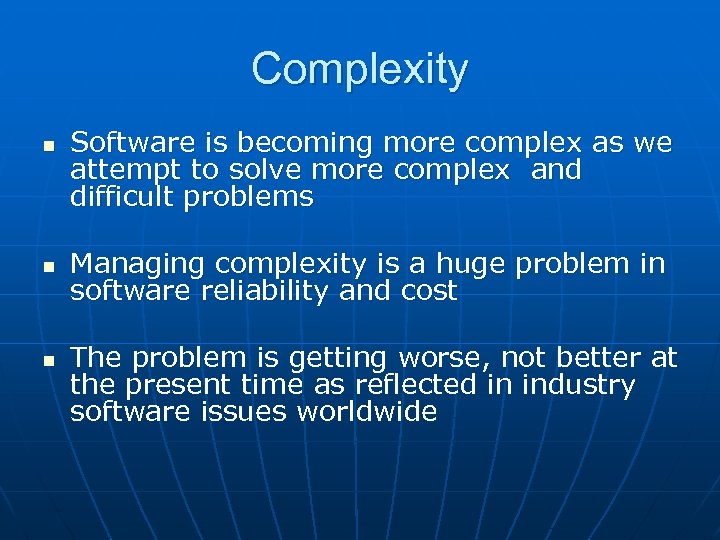 Complexity

▪ Software is becoming more complex as we attempt to solve more complex and difficult problems

▪ Managing complexity is a huge problem in software reliability and cost

▪ The problem is getting worse, not better at the present time as reflected in industry software issues worldwide